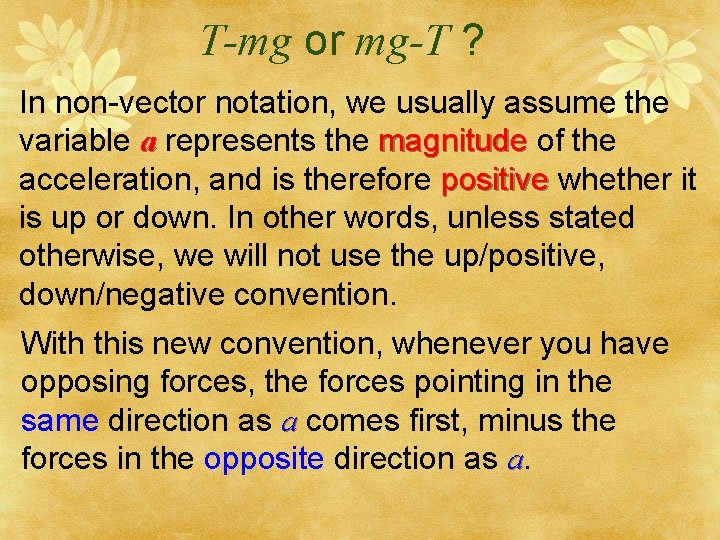 $T$-$mg$ or $mg$-$T$ ?

In non-vector notation, we usually assume the variable $a$ represents the magnitude of the acceleration, and is therefore positive whether it is up or down. In other words, unless stated otherwise, we will not use the up/positive, down/negative convention.

With this new convention, whenever you have opposing forces, the forces pointing in the same direction as $a$ comes first, minus the forces in the opposite direction as $a$.